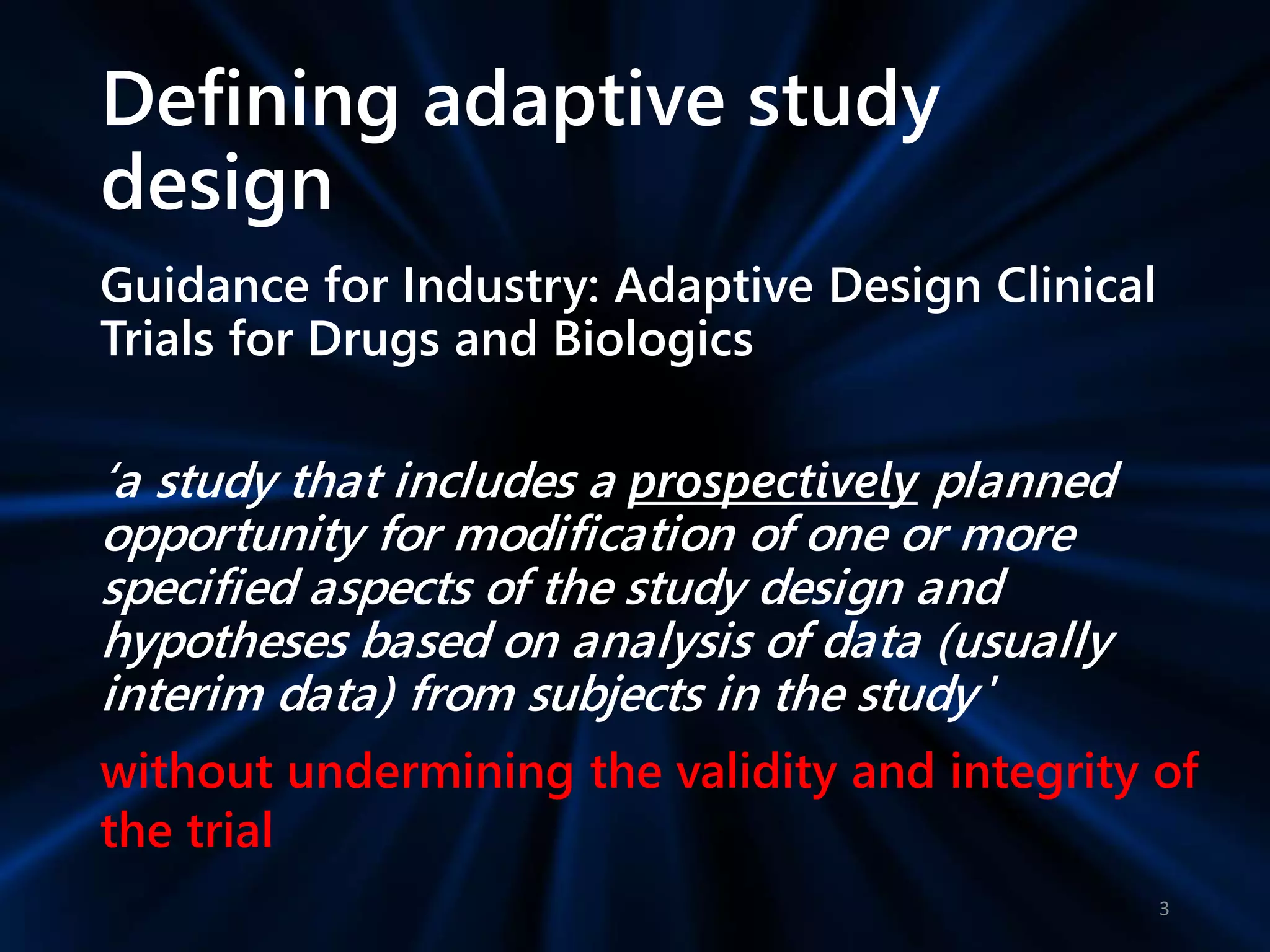 Defining adaptive study design

Guidance for Industry: Adaptive Design Clinical Trials for Drugs and Biologics

‘a study that includes a prospectively planned opportunity for modification of one or more specified aspects of the study design and hypotheses based on analysis of data (usually interim data) from subjects in the study'

without undermining the validity and integrity of the trial

3